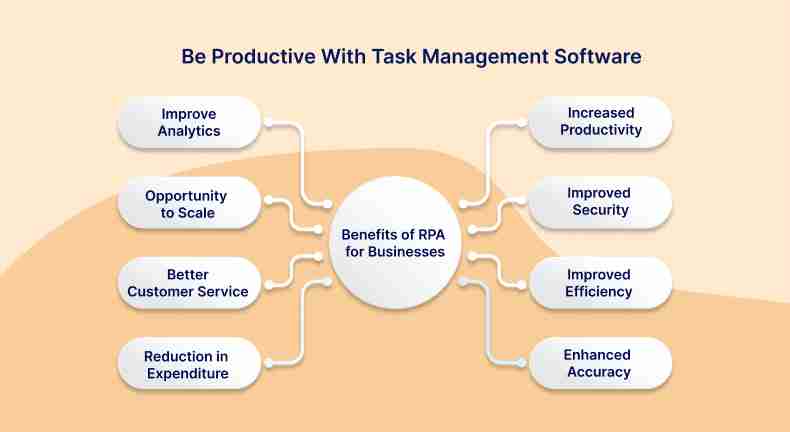 Be Productive With Task Management Software

Improve Analytics

Opportunity to Scale

Better Customer Service

Reduction in Expenditure

Benefits of RPA for Businesses

Increased Productivity

Improved Security

Improved Efficiency

Enhanced Accuracy